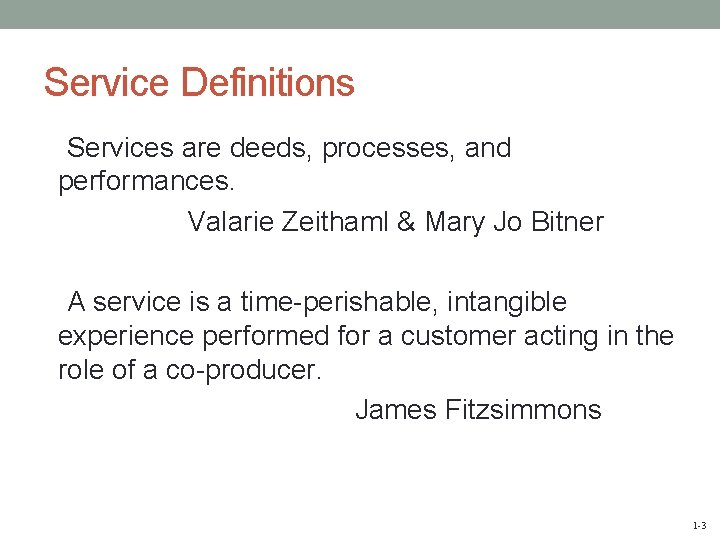 Service Definitions

Services are deeds, processes, and performances.

Valarie Zeithaml & Mary Jo Bitner

A service is a time-perishable, intangible experience performed for a customer acting in the role of a co-producer.

James Fitzsimmons

1-3